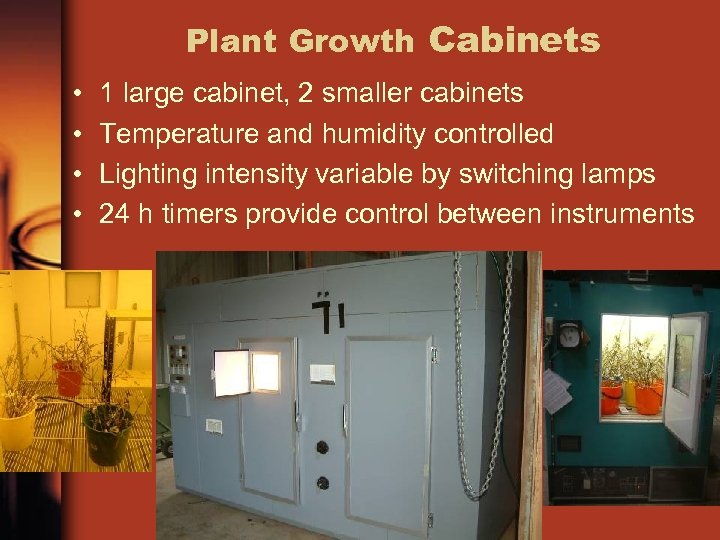 Plant Growth Cabinets

• 1 large cabinet, 2 smaller cabinets
• Temperature and humidity controlled
• Lighting intensity variable by switching lamps
• 24 h timers provide control between instruments

71